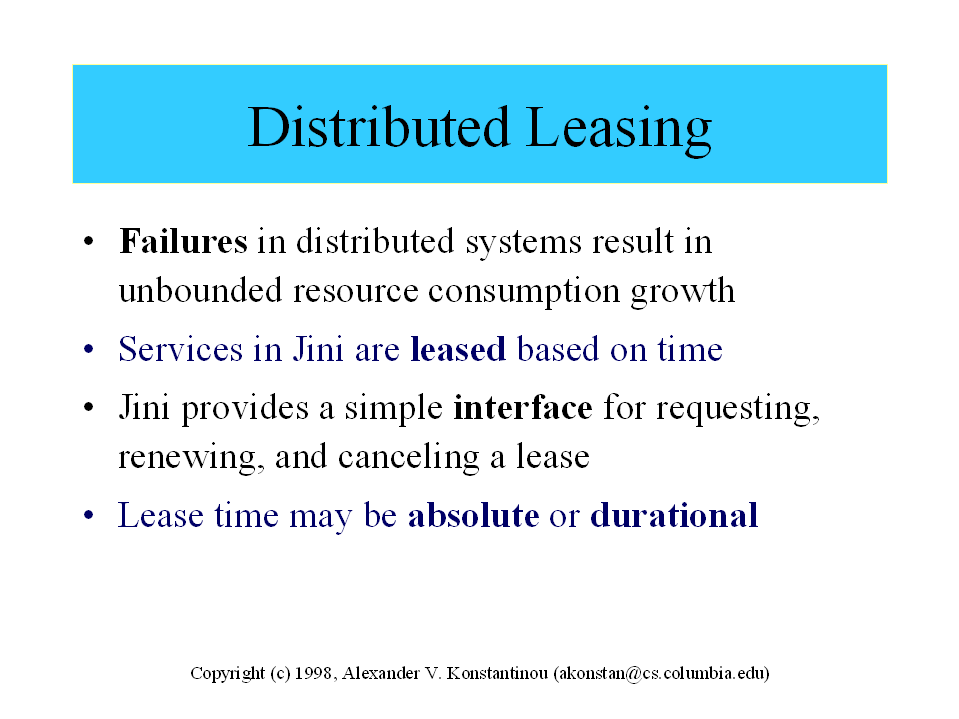 Distributed Leasing

• Failures in distributed systems result in unbounded resource consumption growth

• Services in Jini are leased based on time

• Jini provides a simple interface for requesting, renewing, and canceling a lease

• Lease time may be absolute or durational

Copyright (c) 1998, Alexander V. Konstantinou (akonstan@cs.columbia.edu)